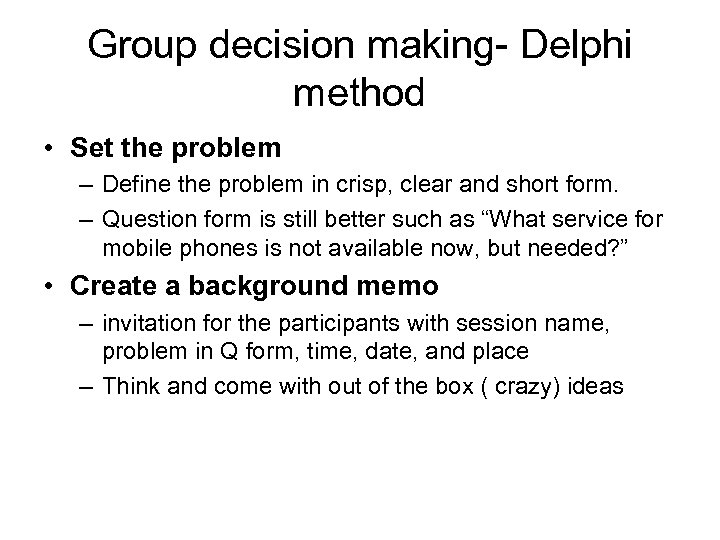 Group decision making- Delphi method

• Set the problem
– Define the problem in crisp, clear and short form.
– Question form is still better such as “What service for mobile phones is not available now, but needed?”

• Create a background memo
– invitation for the participants with session name, problem in Q form, time, date, and place
– Think and come with out of the box ( crazy) ideas